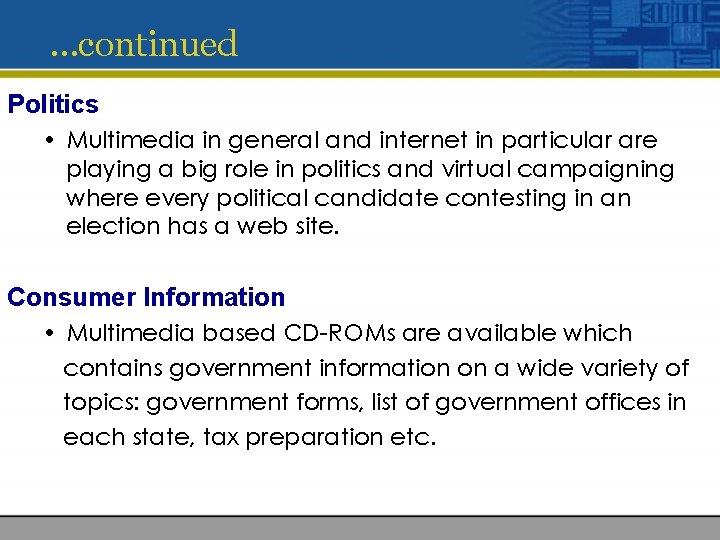 ...continued

Politics

• Multimedia in general and internet in particular are playing a big role in politics and virtual campaigning where every political candidate contesting in an election has a web site.

Consumer Information

• Multimedia based CD-ROMs are available which contains government information on a wide variety of topics: government forms, list of government offices in each state, tax preparation etc.